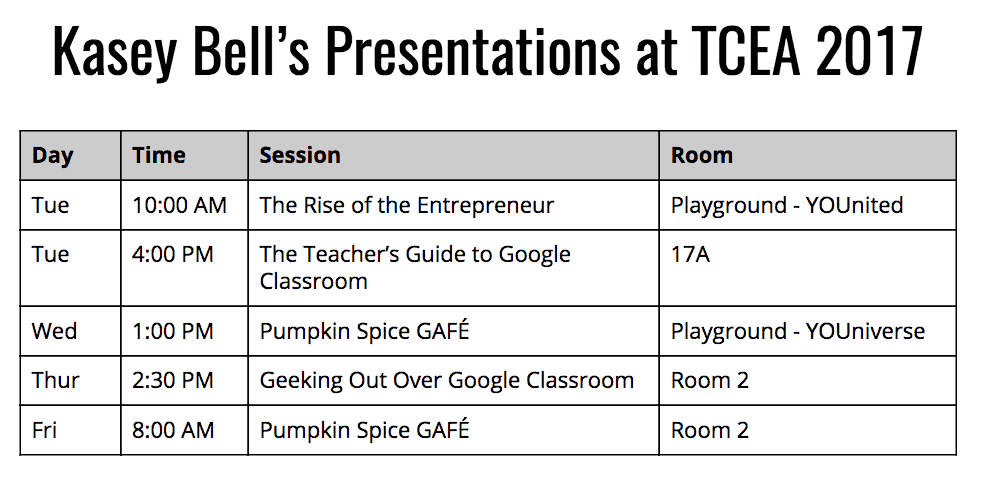 Kasey Bell's Presentations at TCEA 2017

| Day | Time | Session | Room |
|---|---|---|---|
| Tue | 10:00 AM | The Rise of the Entrepreneur | Playground - YOUnited |
| Tue | 4:00 PM | The Teacher's Guide to Google Classroom | 17A |
| Wed | 1:00 PM | Pumpkin Spice GAFÉ | Playground - YOUniverse |
| Thur | 2:30 PM | Geeking Out Over Google Classroom | Room 2 |
| Fri | 8:00 AM | Pumpkin Spice GAFÉ | Room 2 |